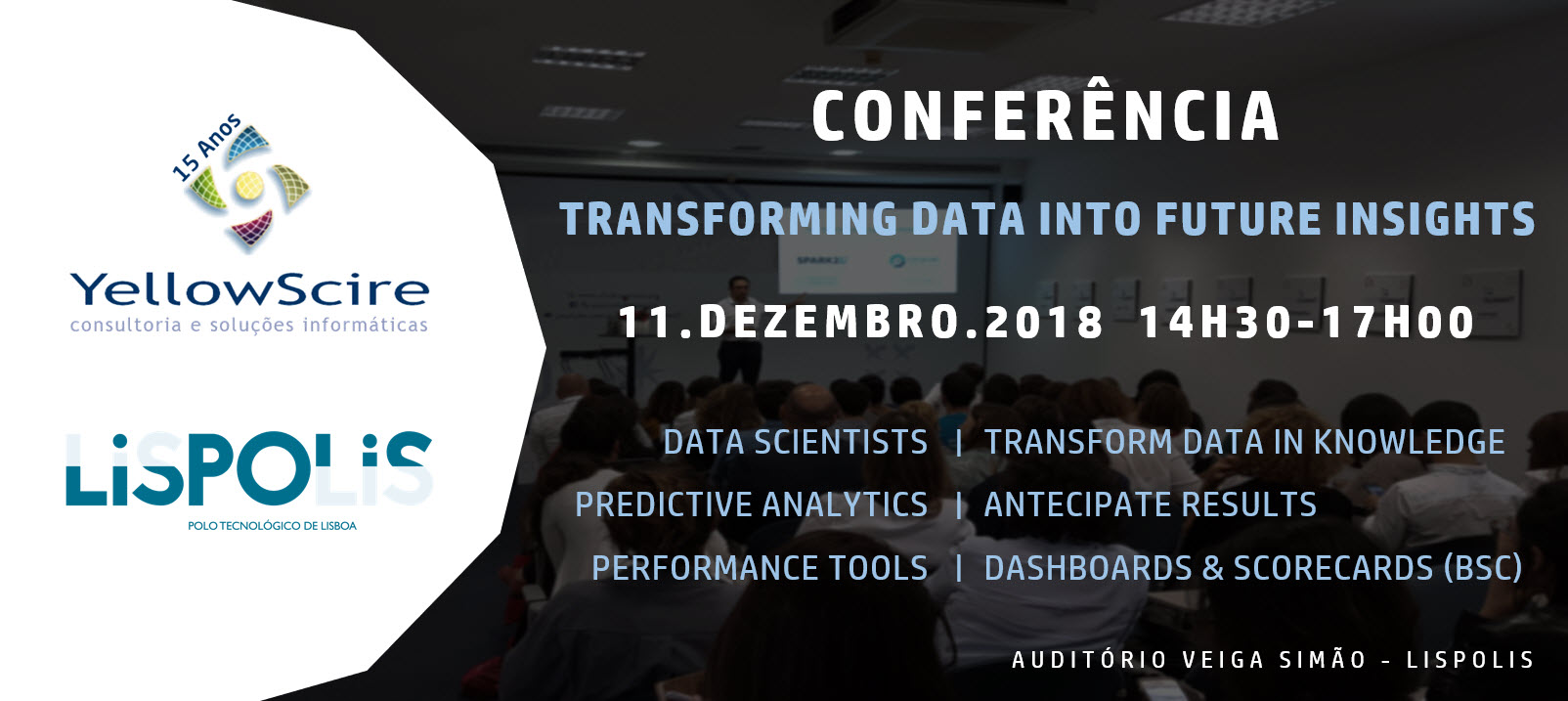 15 Anos

YellowScire
consultoria e soluções informáticas

LiSPOLiS
POLO TECNOLÓGICO DE LISBOA

CONFERÊNCIA

TRANSFORMING DATA INTO FUTURE INSIGHTS

11.DEZEMBRO.2018 14H30-17H00

DATA SCIENTISTS | TRANSFORM DATA IN KNOWLEDGE
PREDICTIVE ANALYTICS | ANTECIPATE RESULTS
PERFORMANCE TOOLS | DASHBOARDS & SCORECARDS (BSC)

AUDITÓRIO VEIGA SIMÃO - LISPOLIS